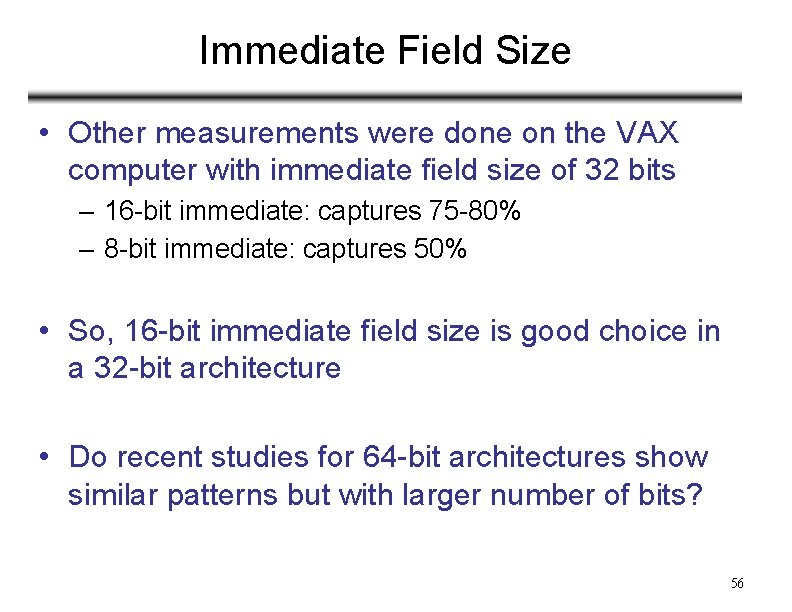 Immediate Field Size

• Other measurements were done on the VAX computer with immediate field size of 32 bits
– 16-bit immediate: captures 75-80%
– 8-bit immediate: captures 50%

• So, 16-bit immediate field size is good choice in a 32-bit architecture

• Do recent studies for 64-bit architectures show similar patterns but with larger number of bits?

56